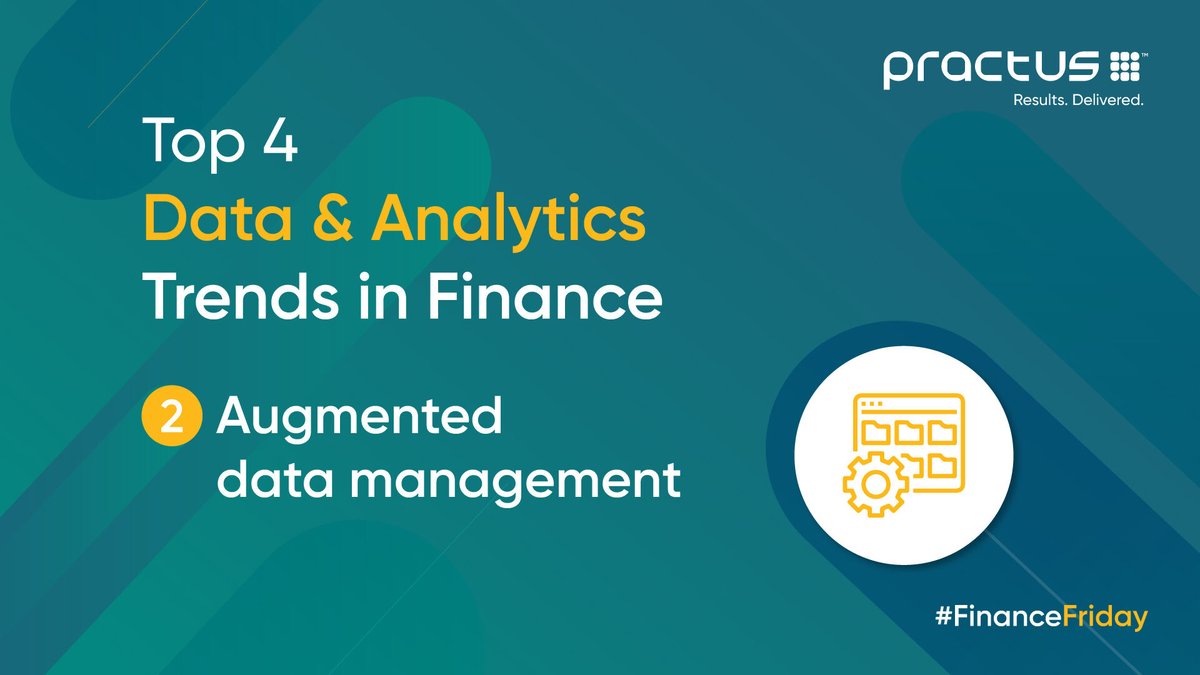 practus™
Results. Delivered.

Top 4
Data & Analytics
Trends in Finance

2 Augmented data management

#FinanceFriday